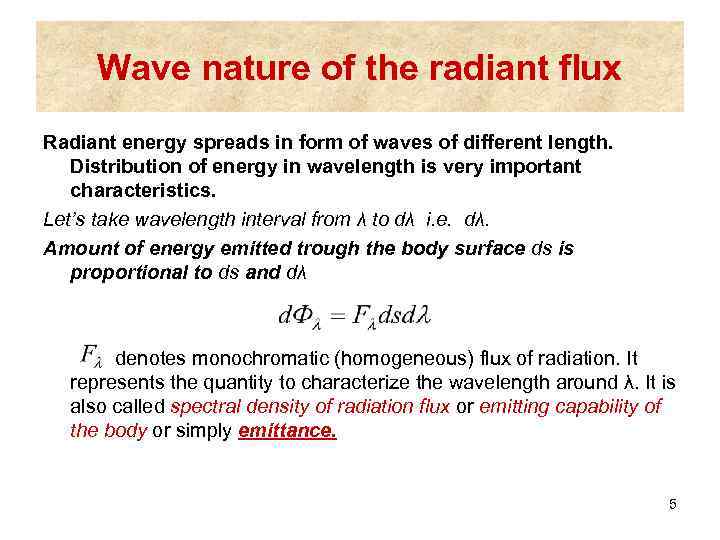 Wave nature of the radiant flux

Radiant energy spreads in form of waves of different length. Distribution of energy in wavelength is very important characteristics.

Let's take wavelength interval from λ to dλ i.e. dλ.

Amount of energy emitted trough the body surface ds is proportional to ds and dλ

$d\Phi_\lambda = F_\lambda ds d\lambda$

$F_\lambda$ denotes monochromatic (homogeneous) flux of radiation. It represents the quantity to characterize the wavelength around λ. It is also called spectral density of radiation flux or emitting capability of the body or simply emittance.

5